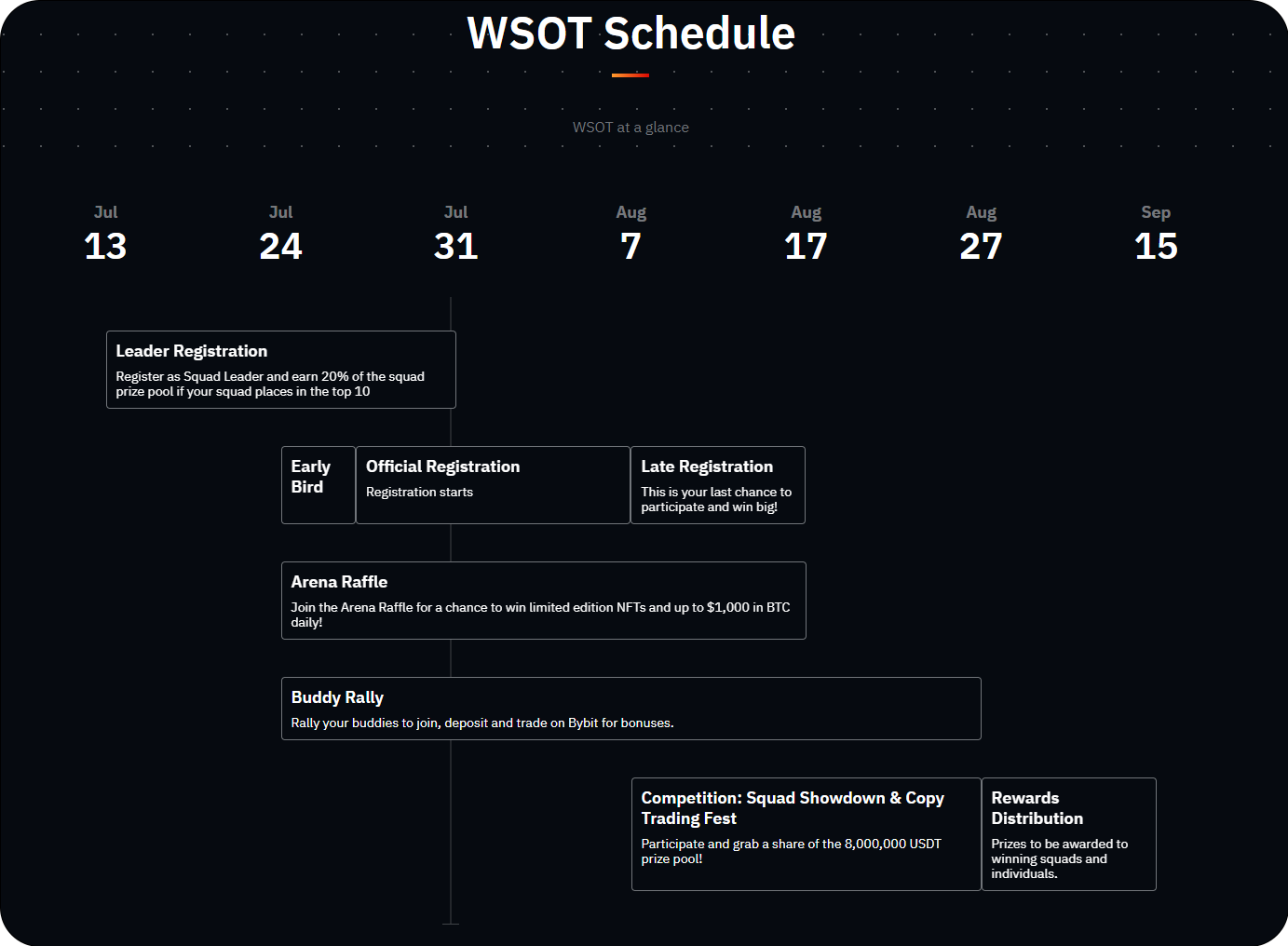 WSOT Schedule

WSOT at a glance

Jul 13

Jul 24

Jul 31

Aug 7

Aug 17

Aug 27

Sep 15

Leader Registration
Register as Squad Leader and earn 20% of the squad prize pool if your squad places in the top 10

Early Bird

Official Registration
Registration starts

Late Registration
This is your last chance to participate and win big!

Arena Raffle
Join the Arena Raffle for a chance to win limited edition NFTs and up to $1,000 in BTC daily!

Buddy Rally
Rally your buddies to join, deposit and trade on Bybit for bonuses.

Competition: Squad Showdown & Copy Trading Fest
Participate and grab a share of the 8,000,000 USDT prize pool!

Rewards Distribution
Prizes to be awarded to winning squads and individuals.